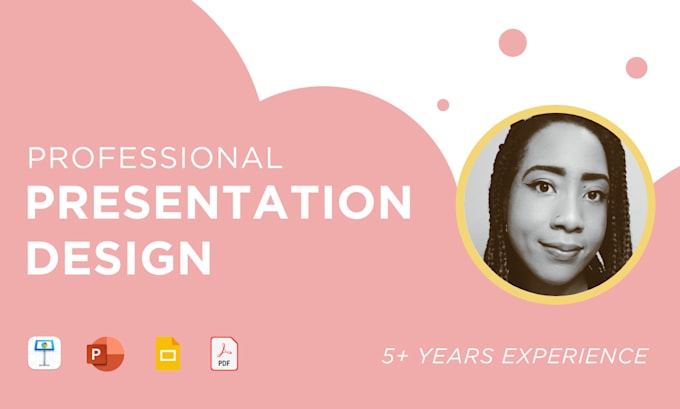 PROFESSIONAL
PRESENTATION DESIGN

P

PDF

5+ YEARS EXPERIENCE